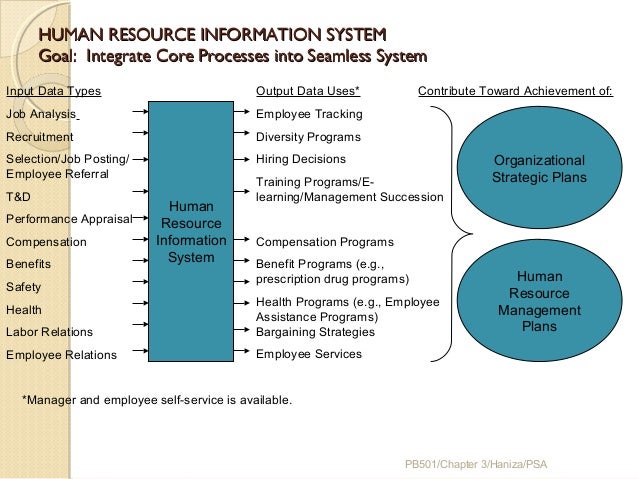 HUMAN RESOURCE INFORMATION SYSTEM
Goal: Integrate Core Processes into Seamless System

Input Data Types
Job Analysis
Recruitment
Selection/Job Posting/ Employee Referral
T&D
Performance Appraisal
Compensation
Benefits
Safety
Health
Labor Relations
Employee Relations

Human Resource Information System

Output Data Uses*
Employee Tracking
Diversity Programs
Hiring Decisions
Training Programs/E-learning/Management Succession
Compensation Programs
Benefit Programs (e.g., prescription drug programs)
Health Programs (e.g., Employee Assistance Programs)
Bargaining Strategies
Employee Services

Contribute Toward Achievement of:
Organizational Strategic Plans
Human Resource Management Plans

*Manager and employee self-service is available.

PB501/Chapter 3/Haniza/PSA